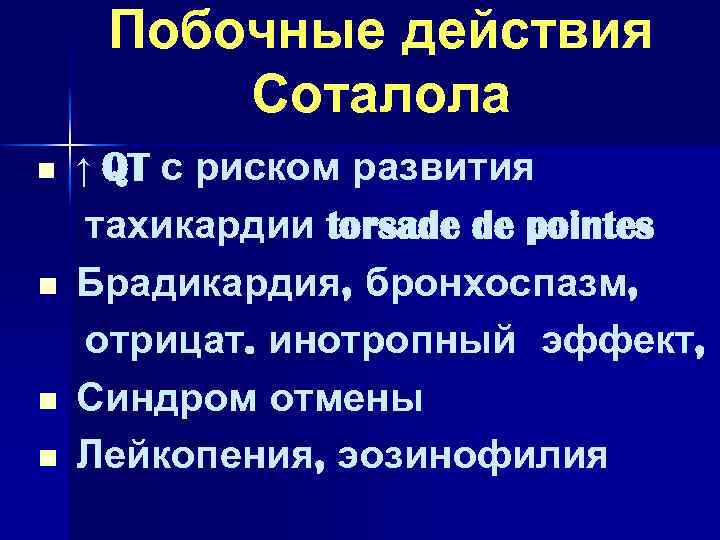 Побочные действия Соталола

■ ↑ QT с риском развития тахикардии torsade de pointes
■ Брадикардия, бронхоспазм, отрицат. инотропный эффект,
■ Синдром отмены
■ Лейкопения, эозинофилия